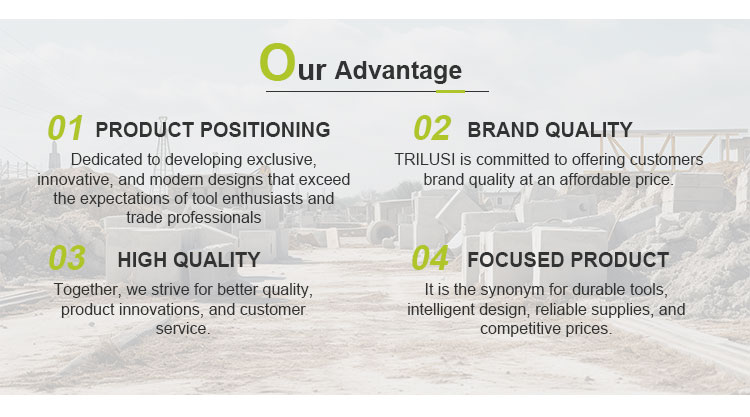 Our Advantage

01 PRODUCT POSITIONING

Dedicated to developing exclusive, innovative, and modern designs that exceed the expectations of tool enthusiasts and trade professionals

02 BRAND QUALITY

TRILUSI is committed to offering customers brand quality at an affordable price.

03 HIGH QUALITY

Together, we strive for better quality, product innovations, and customer service.

04 FOCUSED PRODUCT

It is the synonym for durable tools, intelligent design, reliable supplies, and competitive prices.